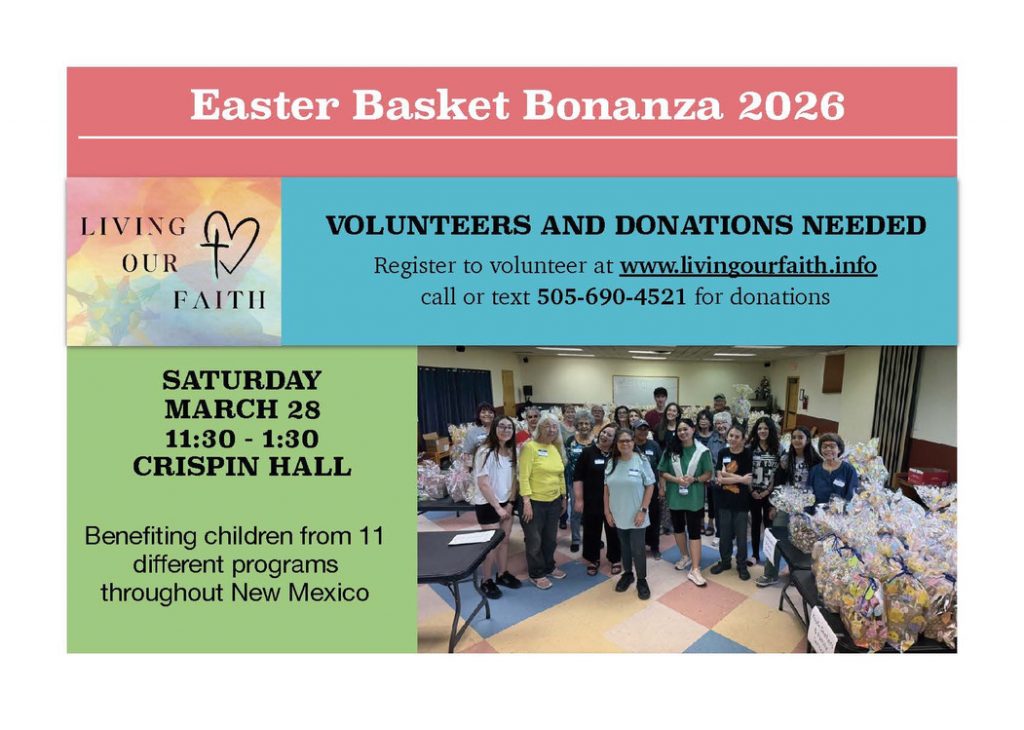 Easter Basket Bonanza 2026

LIVING OUR FAITH

VOLUNTEERS AND DONATIONS NEEDED

Register to volunteer at www.livingourfaith.info
call or text 505-690-4521 for donations

SATURDAY
MARCH 28
11:30 - 1:30
CRISPIN HALL

Benefiting children from 11 different programs throughout New Mexico